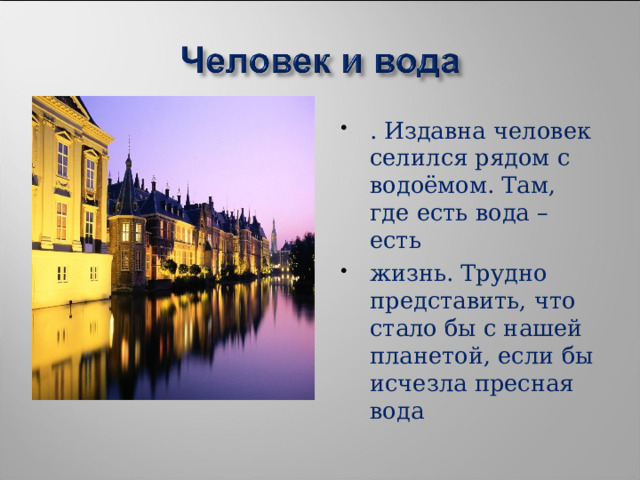 Человек и вода

• . Издавна человек селился рядом с водоёмом. Там, где есть вода – есть

• жизнь. Трудно представить, что стало бы с нашей планетой, если бы исчезла пресная вода